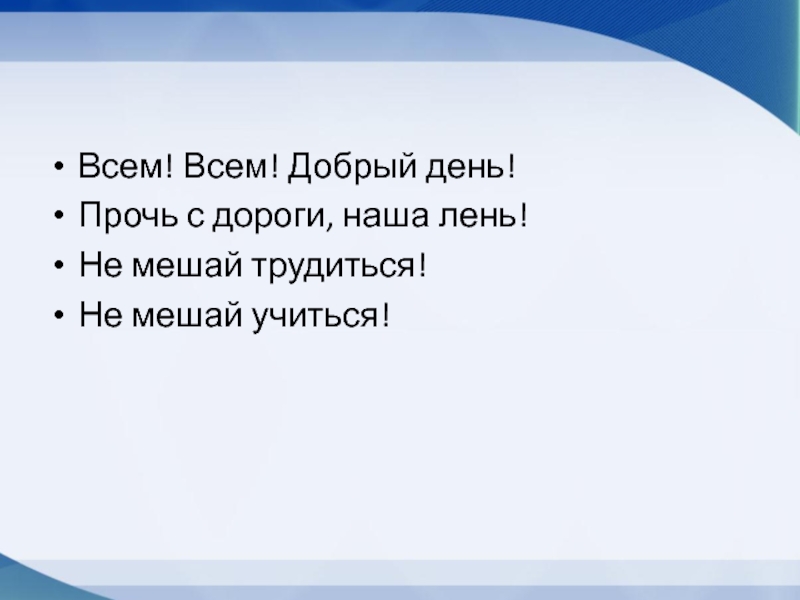 • Всем! Всем! Добрый день!
• Прочь с дороги, наша лень!
• Не мешай трудиться!
• Не мешай учиться!